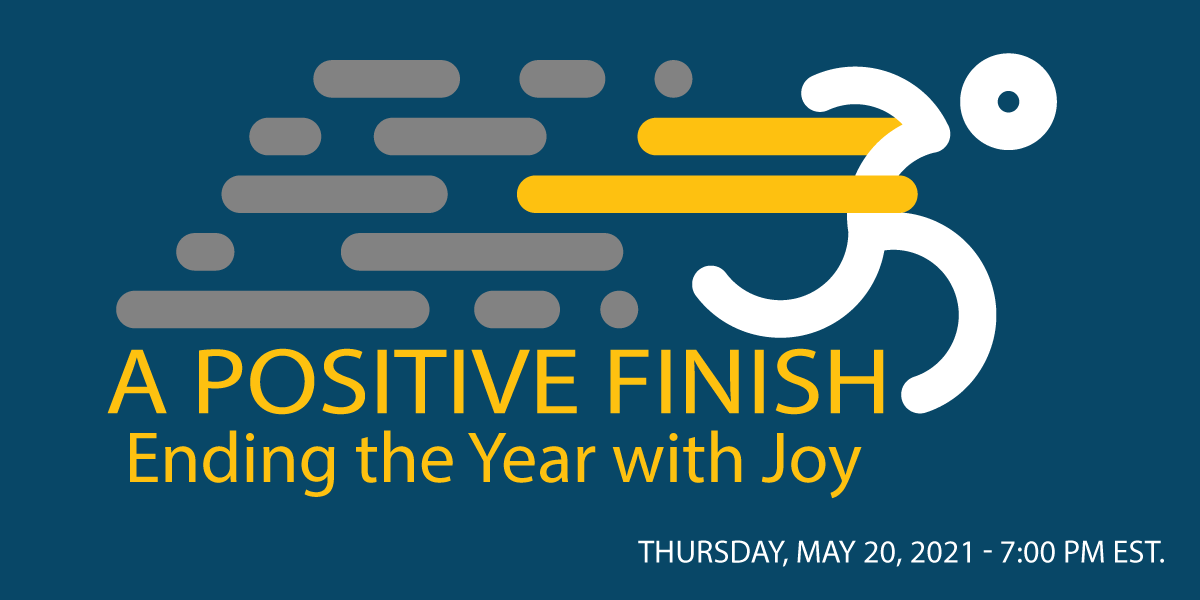 A POSITIVE FINISH
Ending the Year with Joy

THURSDAY, MAY 20, 2021 - 7:00 PM EST.